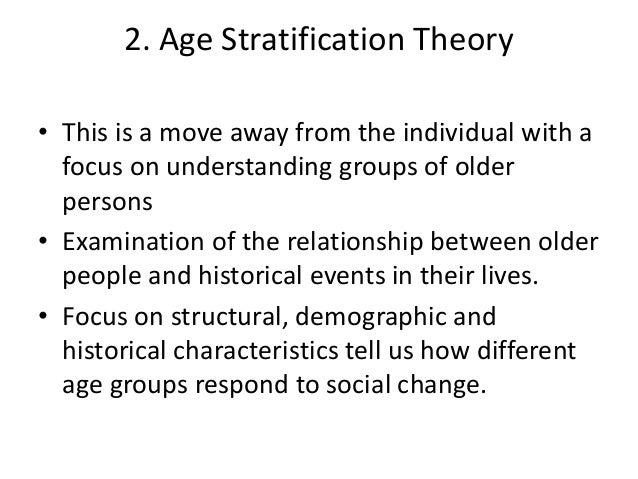 2. Age Stratification Theory

• This is a move away from the individual with a focus on understanding groups of older persons
• Examination of the relationship between older people and historical events in their lives.
• Focus on structural, demographic and historical characteristics tell us how different age groups respond to social change.